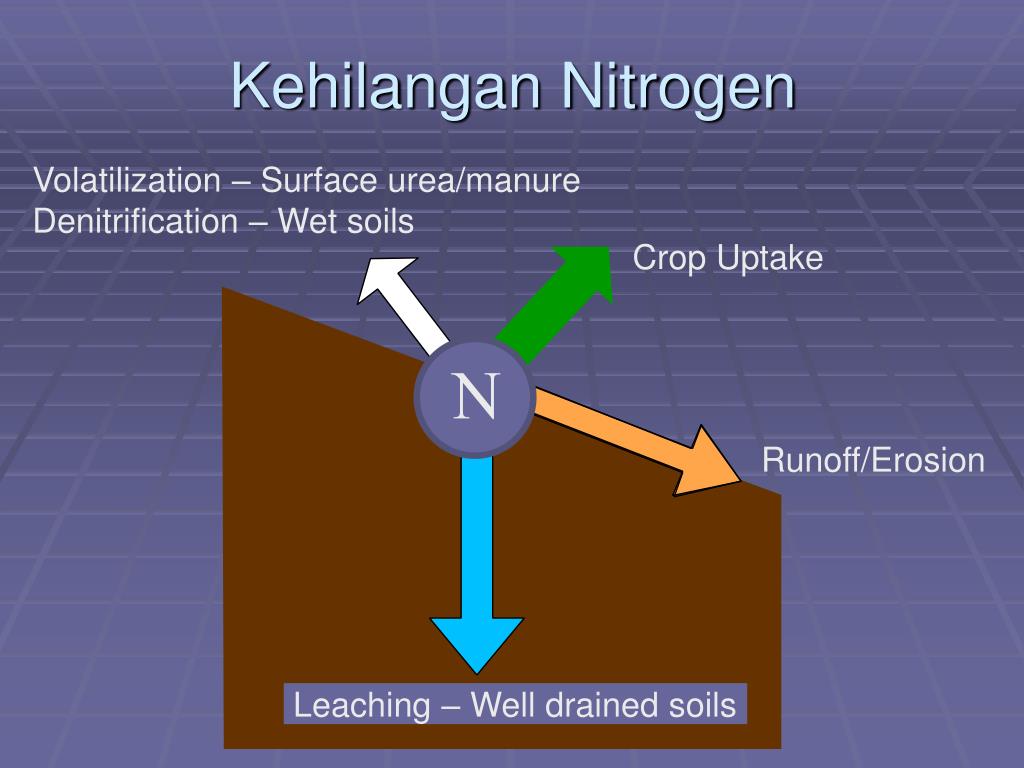 Kehilangan Nitrogen

Volatilization – Surface urea/manure
Denitrification – Wet soils

Crop Uptake

N

Runoff/Erosion

Leaching – Well drained soils